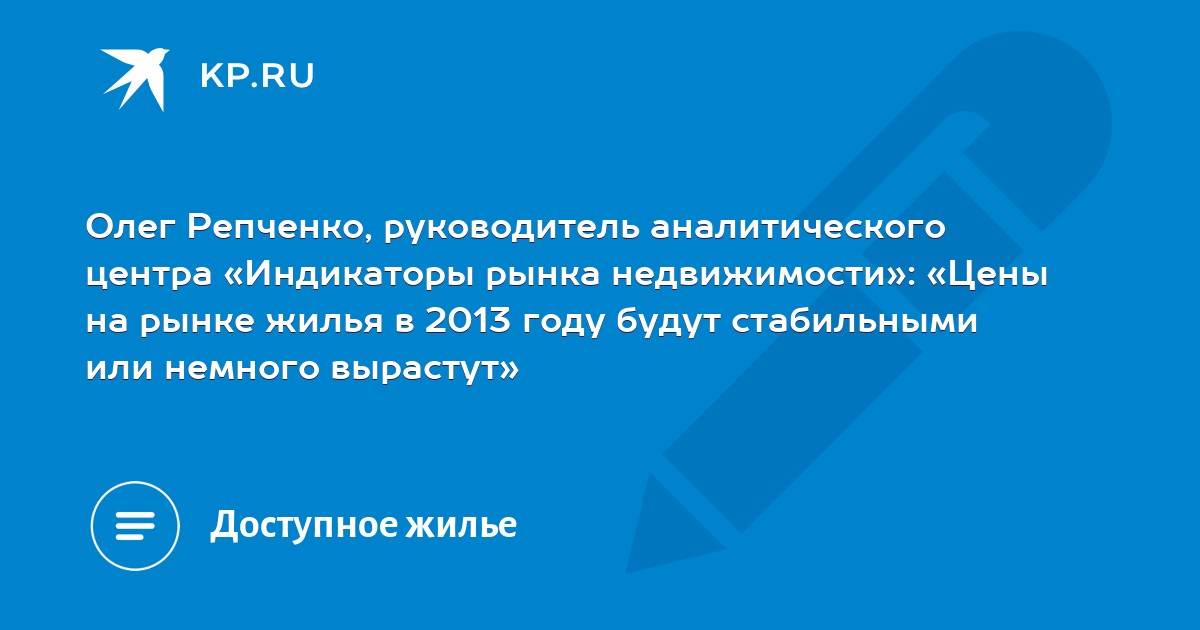 KP.RU

Олег Репченко, руководитель аналитического центра «Индикаторы рынка недвижимости»: «Цены на рынке жилья в 2013 году будут стабильными или немного вырастут»

Доступное жилье